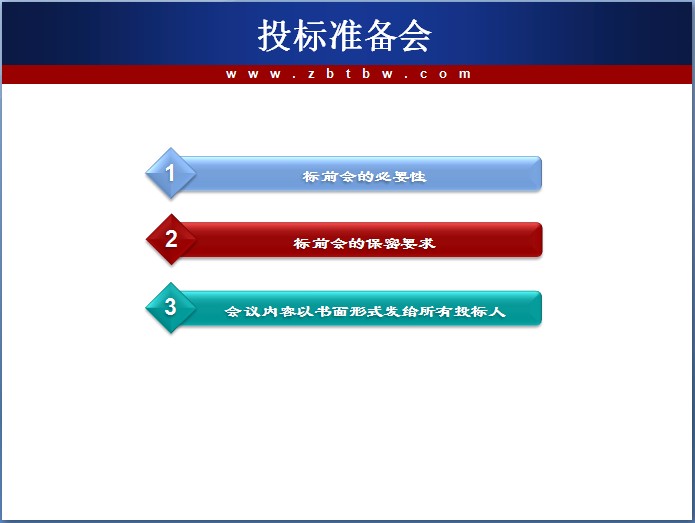 投标准备会

www.zbtbw.com

1
标前会的必要性

2
标前会的保密要求

3
会议内容以书面形式发给所有投标人